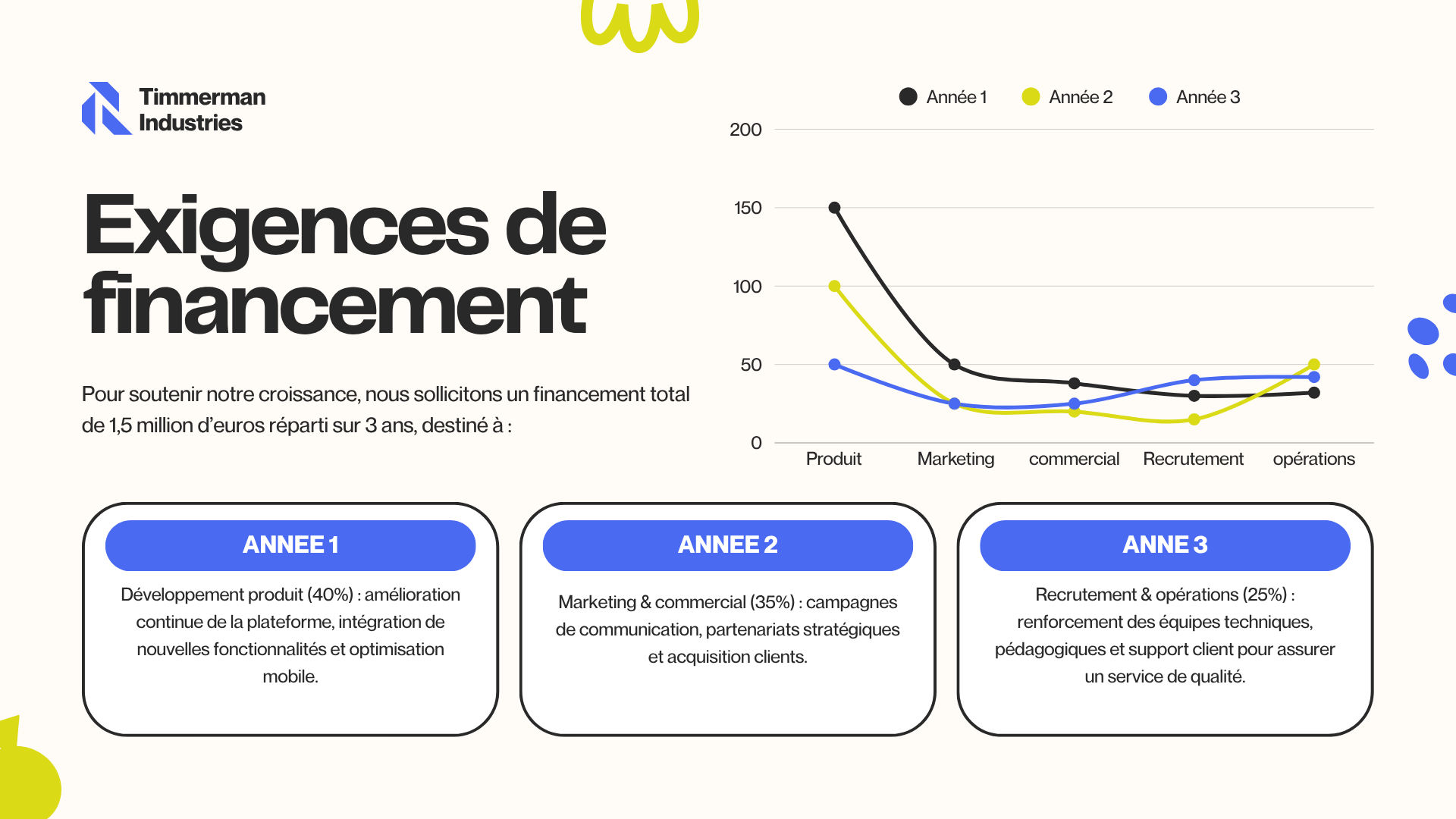 Timmerman Industries

Exigences de financement

Pour soutenir notre croissance, nous sollicitons un financement total de 1,5 million d'euros réparti sur 3 ans, destiné à :

Année 1 Année 2 Année 3

200
150
100
50
0

Produit Marketing commercial Recrutement opérations

ANNEE 1

Développement produit (40%) : amélioration continue de la plateforme, intégration de nouvelles fonctionnalités et optimisation mobile.

ANNEE 2

Marketing & commercial (35%) : campagnes de communication, partenariats stratégiques et acquisition clients.

ANNE 3

Recrutement & opérations (25%) : renforcement des équipes techniques, pédagogiques et support client pour assurer un service de qualité.